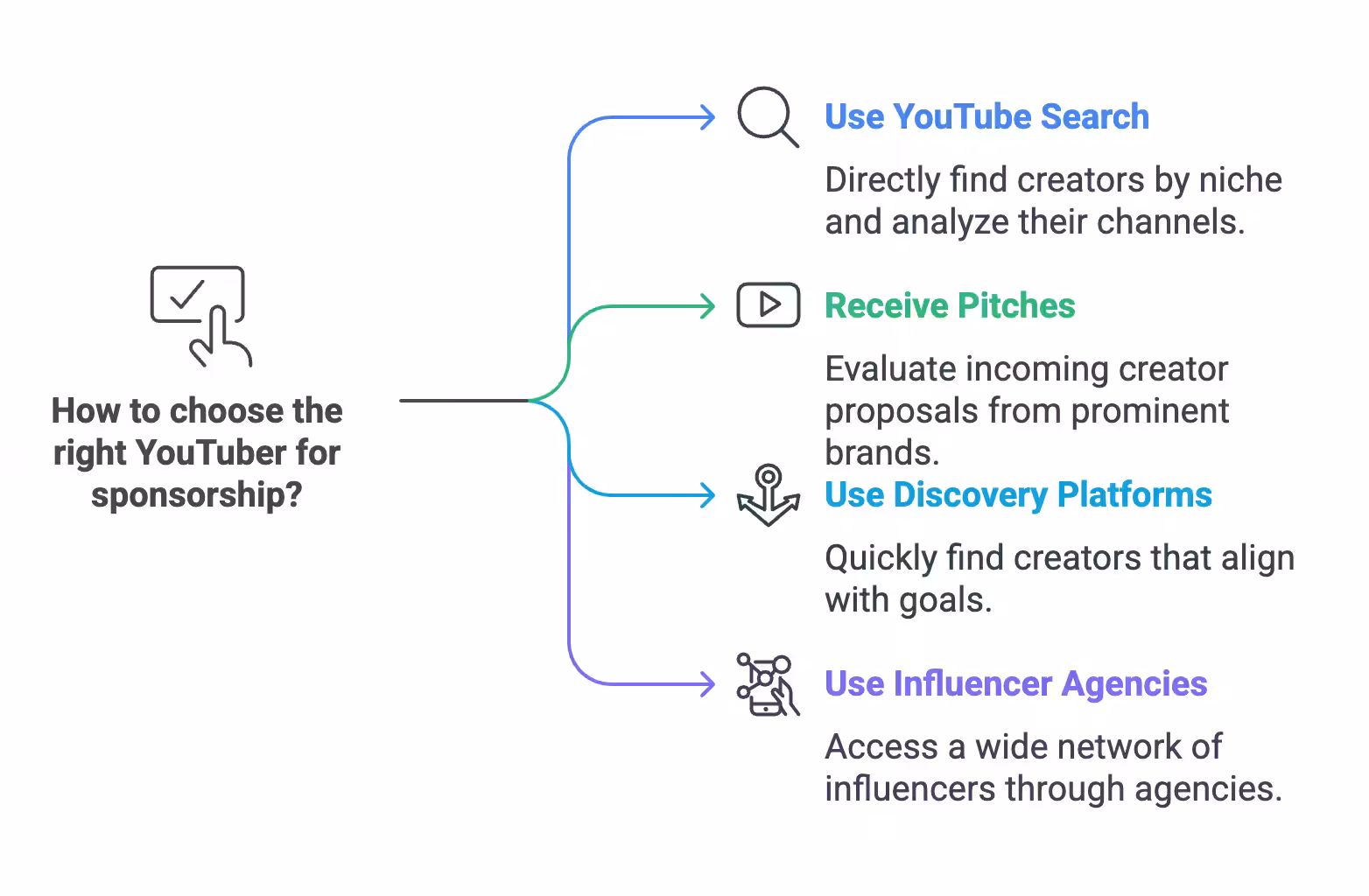 How to choose the right YouTuber for sponsorship?

Use YouTube Search

Directly find creators by niche and analyze their channels.

Receive Pitches

Evaluate incoming creator proposals from prominent brands.

Use Discovery Platforms

Quickly find creators that align with goals.

Use Influencer Agencies

Access a wide network of influencers through agencies.